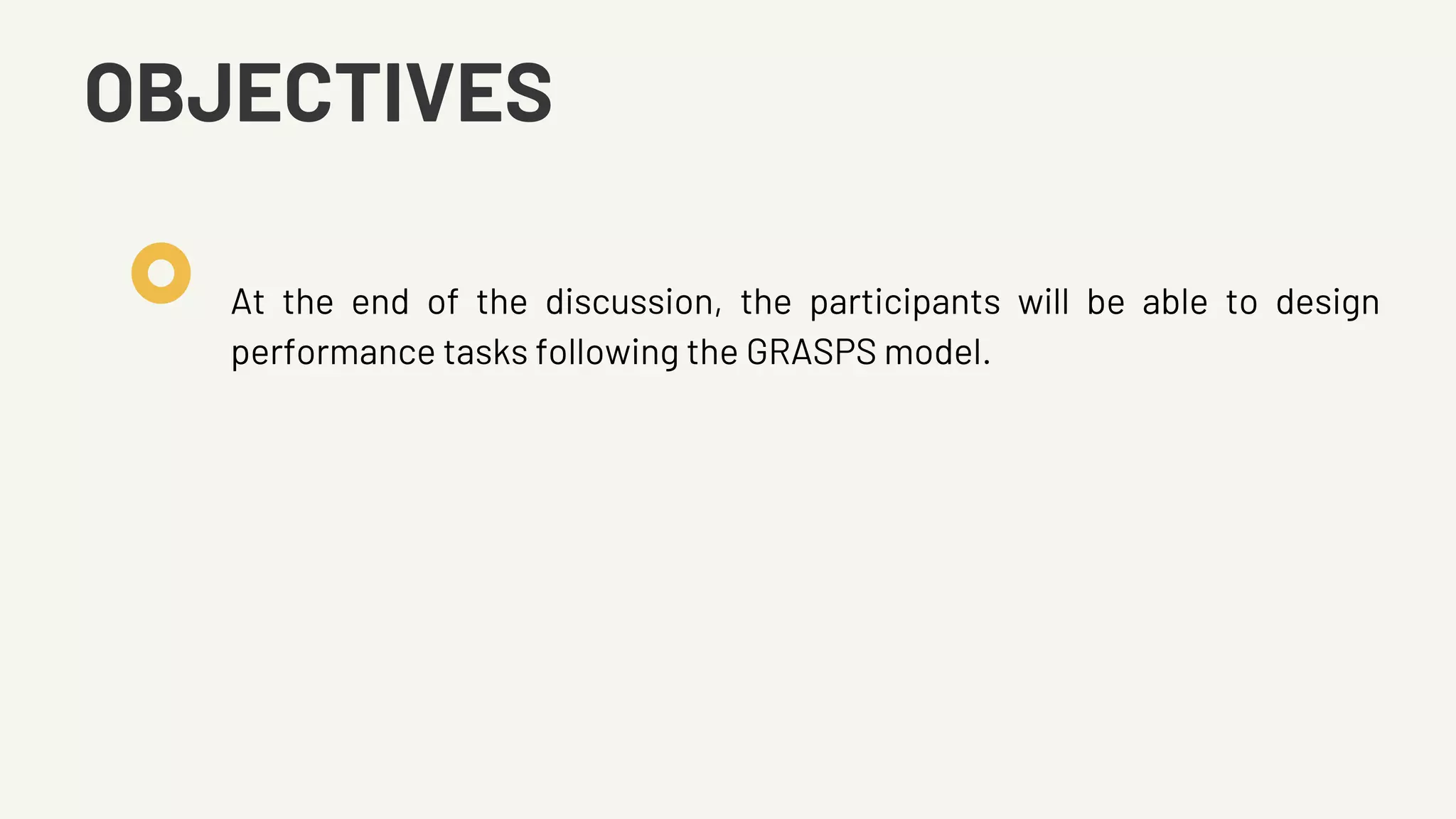 OBJECTIVES

At the end of the discussion, the participants will be able to design performance tasks following the GRASPS model.